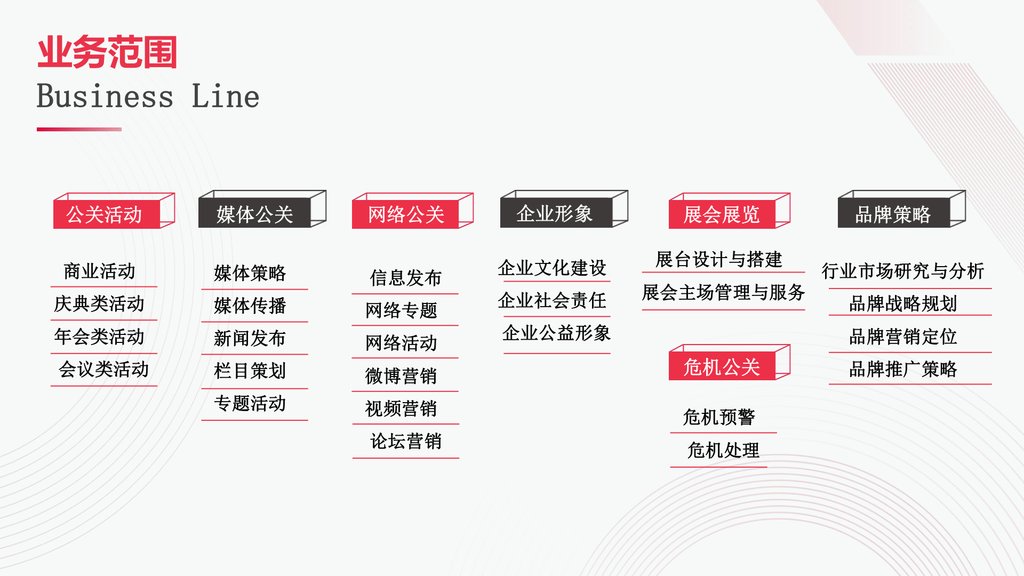 业务范围
Business Line

公关活动
商业活动
庆典类活动
年会类活动
会议类活动

媒体公关
媒体策略
媒体传播
新闻发布
栏目策划
专题活动

网络公关
信息发布
网络专题
网络活动
微博营销
视频营销
论坛营销

企业形象
企业文化建设
企业社会责任
企业公益形象

展会展览
展台设计与搭建
展会主场管理与服务

危机公关
危机预警
危机处理

品牌策略
行业市场研究与分析
品牌战略规划
品牌营销定位
品牌推广策略